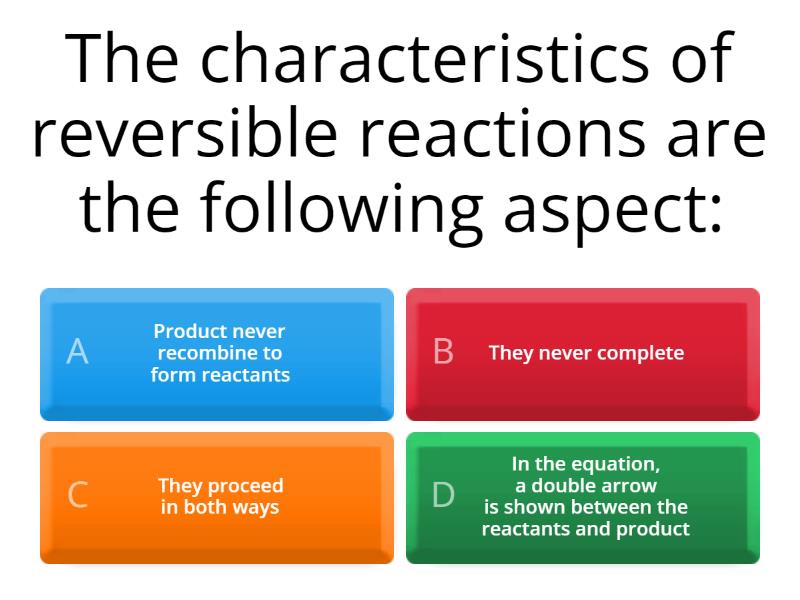 The characteristics of reversible reactions are the following aspect:

A Product never recombine to form reactants

B They never complete

C They proceed in both ways

D In the equation, a double arrow is shown between the reactants and product